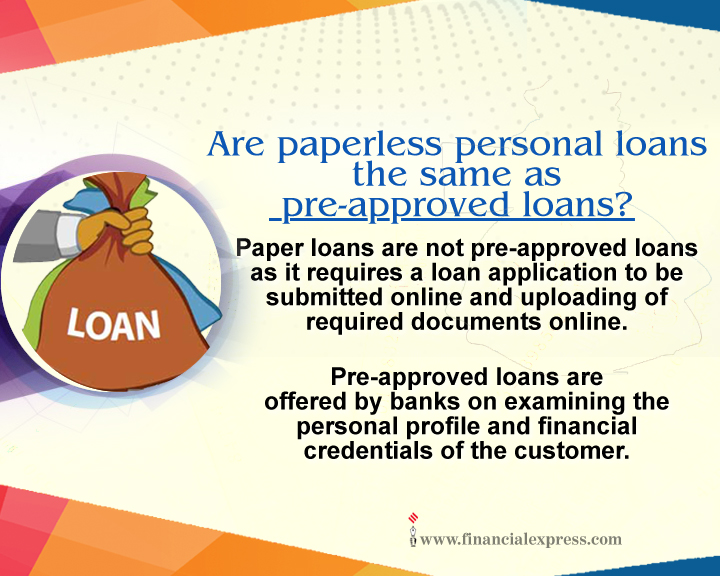 Are paperless personal loans the same as pre-approved loans?

LOAN

Paper loans are not pre-approved loans as it requires a loan application to be submitted online and uploading of required documents online.

Pre-approved loans are offered by banks on examining the personal profile and financial credentials of the customer.

www.financialexpress.com